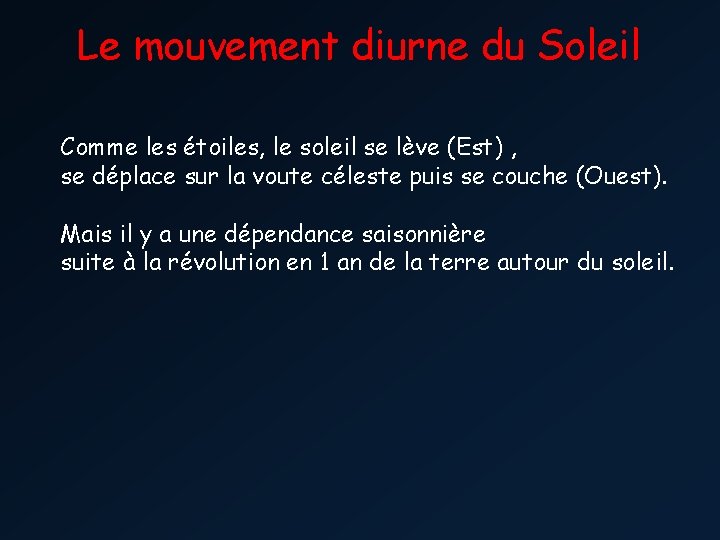 Le mouvement diurne du Soleil

Comme les étoiles, le soleil se lève (Est) ,
se déplace sur la voute céleste puis se couche (Ouest).

Mais il y a une dépendance saisonnière
suite à la révolution en 1 an de la terre autour du soleil.